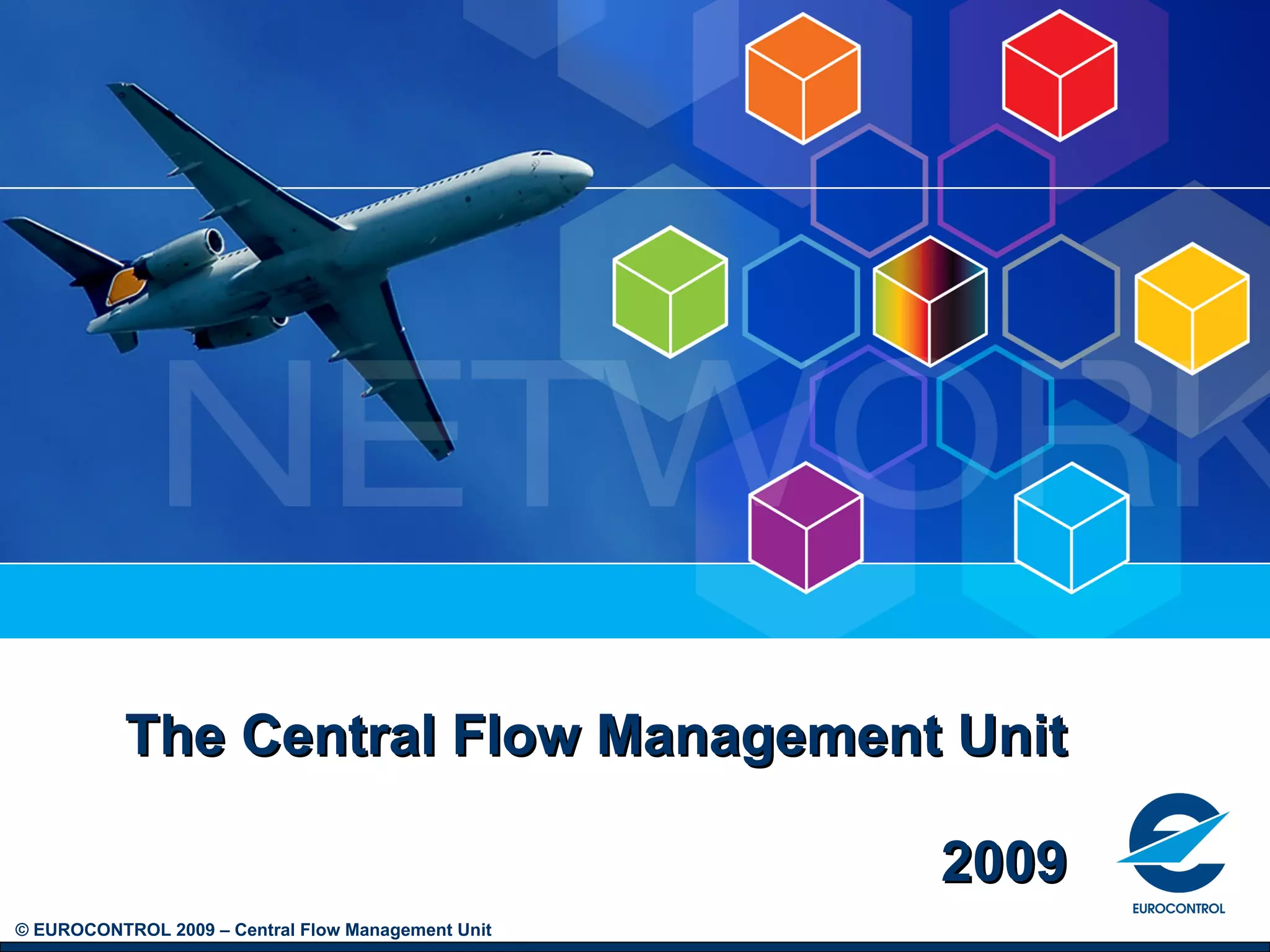 NETWORK

The Central Flow Management Unit

2009

EUROCONTROL

© EUROCONTROL 2009 – Central Flow Management Unit